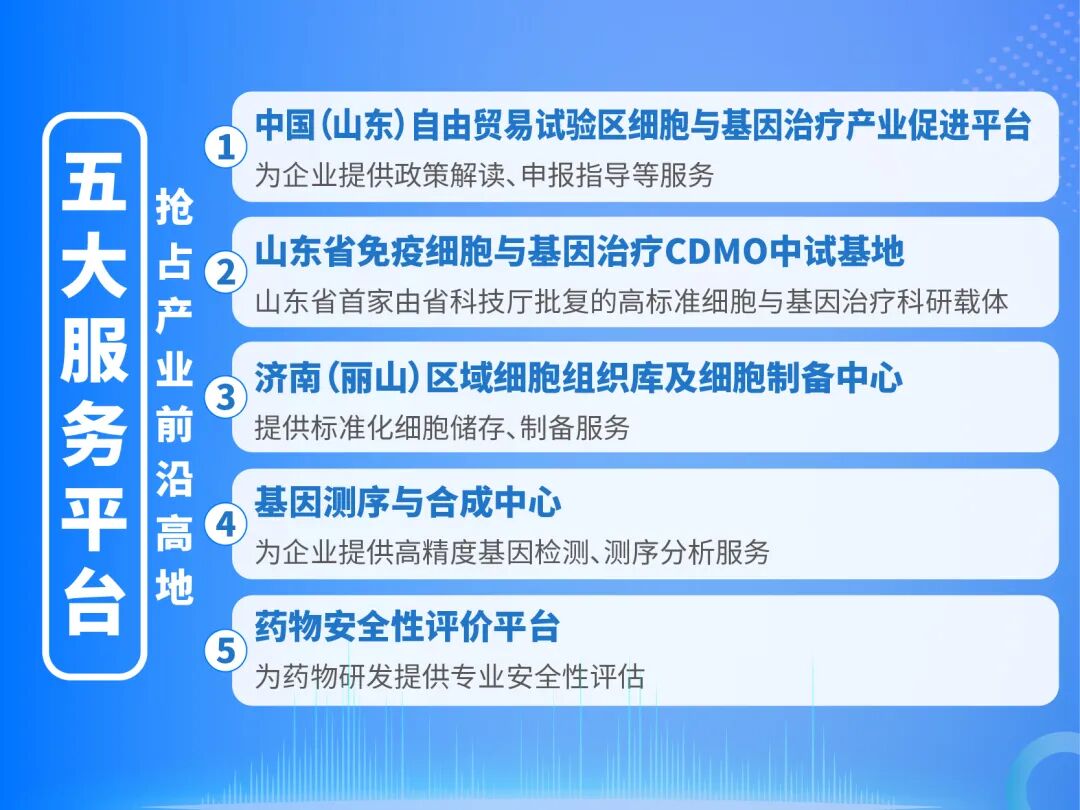 五大服务平台

抢占产业前沿高地

1 中国（山东）自由贸易试验区细胞与基因治疗产业促进平台
为企业提供政策解读、申报指导等服务

2 山东省免疫细胞与基因治疗CDMO中试基地
山东省首家由省科技厅批复的高标准细胞与基因治疗科研载体

3 济南（丽山）区域细胞组织库及细胞制备中心
提供标准化细胞储存、制备服务

4 基因测序与合成中心
为企业提供高精度基因检测、测序分析服务

5 药物安全性评价平台
为药物研发提供专业安全性评估